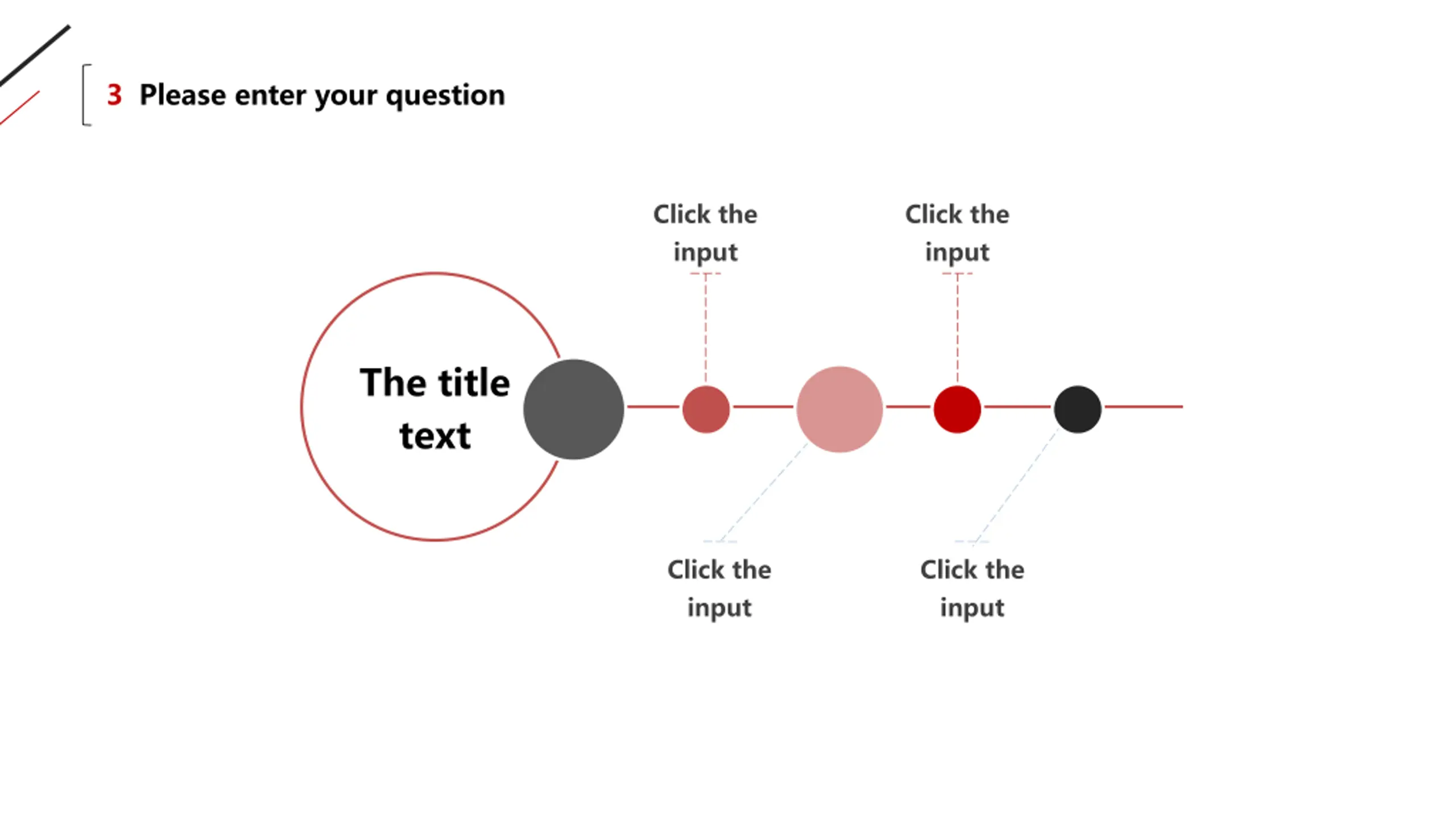 3 Please enter your question

The title text

Click the input

Click the input

Click the input

Click the input